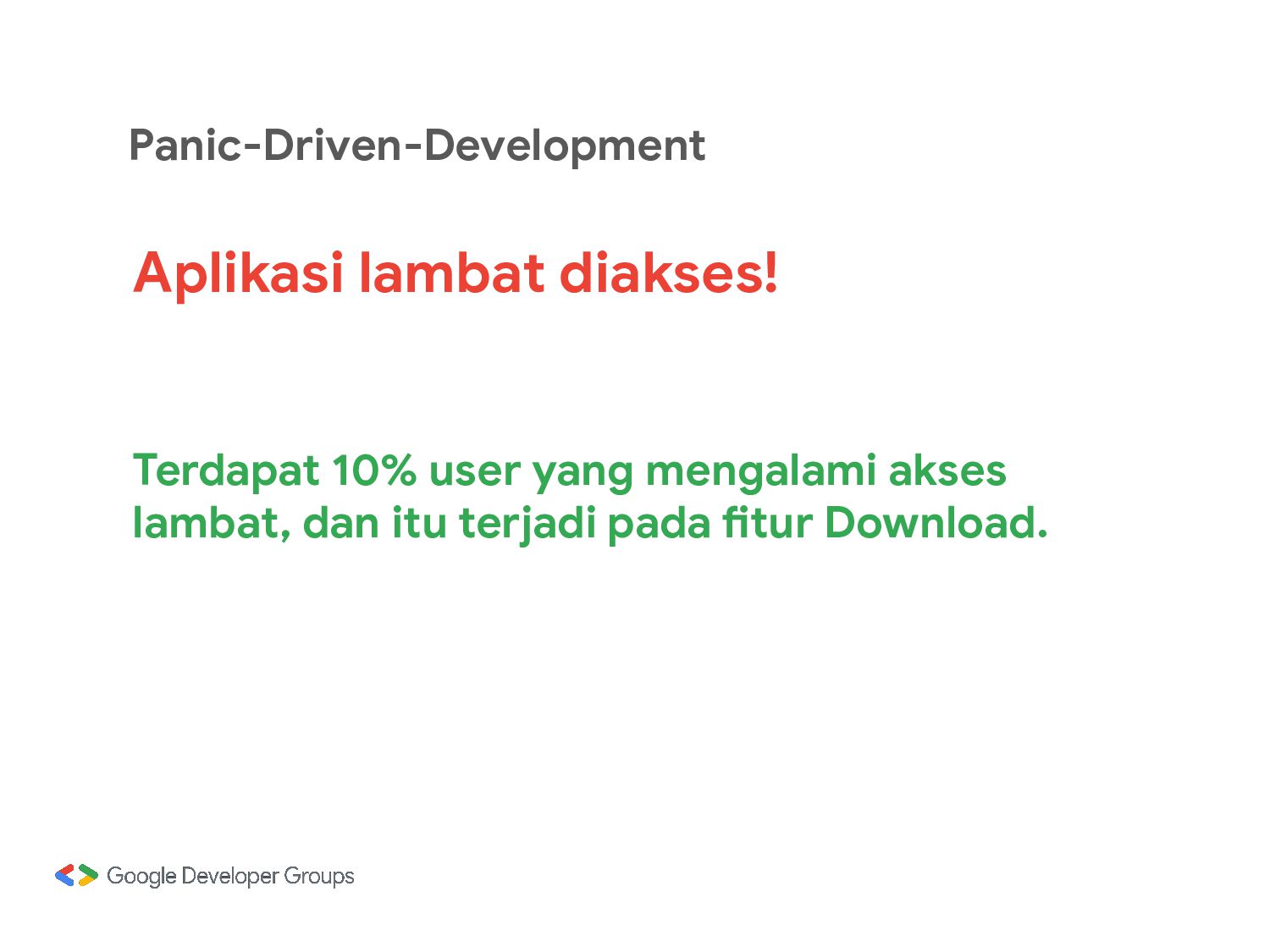 Panic-Driven-Development

Aplikasi lambat diakses!

Terdapat 10% user yang mengalami akses lambat, dan itu terjadi pada fitur Download.

Google Developer Groups